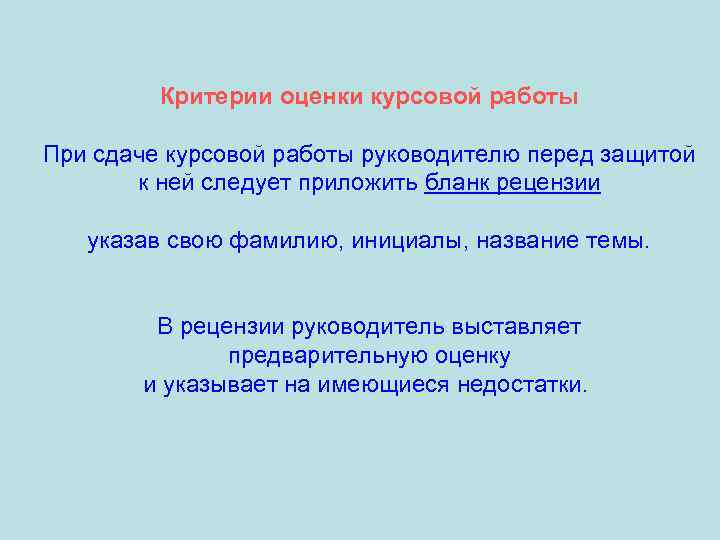 Критерии оценки курсовой работы

При сдаче курсовой работы руководителю перед защитой к ней следует приложить бланк рецензии

указав свою фамилию, инициалы, название темы.

В рецензии руководитель выставляет предварительную оценку и указывает на имеющиеся недостатки.